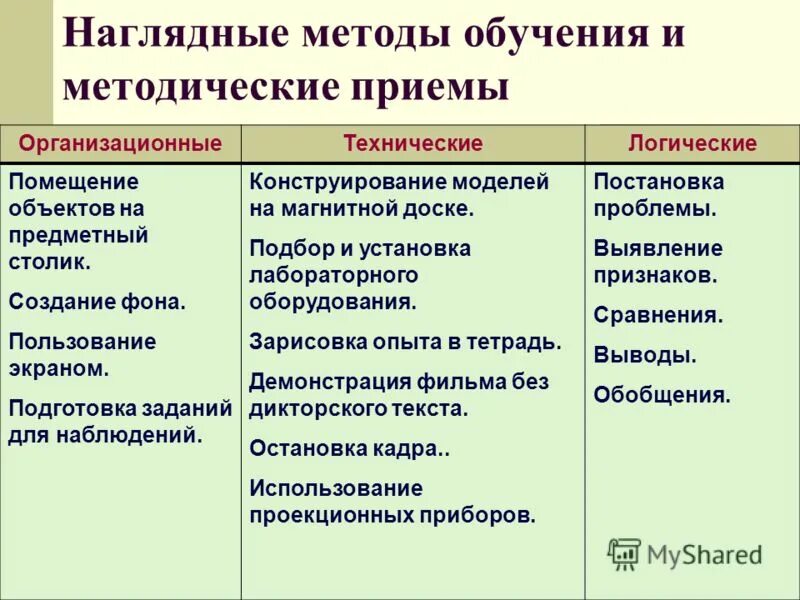 Наглядные методы обучения и методические приемы

| Организационные | Технические | Логические |
|---|---|---|
| Помещение объектов на предметный столик. Создание фона. Пользование экраном. Подготовка заданий для наблюдений. | Конструирование моделей на магнитной доске. Подбор и установка лабораторного оборудования. Зарисовка опыта в тетрадь. Демонстрация фильма без дикторского текста. Остановка кадра.. Использование проекционных приборов. | Постановка проблемы. Выявление признаков. Сравнения. Выводы. Обобщения. |

MyShared